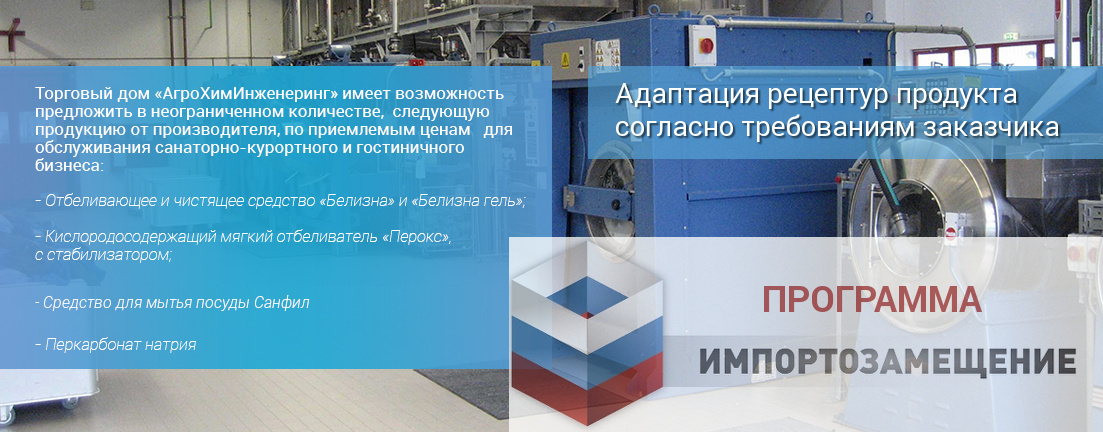 Торговый дом «АгроХимИнженеринг» имеет возможность предложить в неограниченном количестве,  следующую продукцию от производителя, по приемлемым ценам   для обслуживания санаторно-курортного и гостиничного бизнеса:

- Отбеливающее и чистящее средство «Белизна» и «Белизна гель»;

- Кислородосодержащий мягкий отбеливатель «Перокс», с стабилизатором;

- Средство для мытья посуды Санфил

- Перкарбонат натрия

Адаптация рецептур продукта согласно требованиям заказчика

ПРОГРАММА

ИМПОРТОЗАМЕЩЕНИЕ